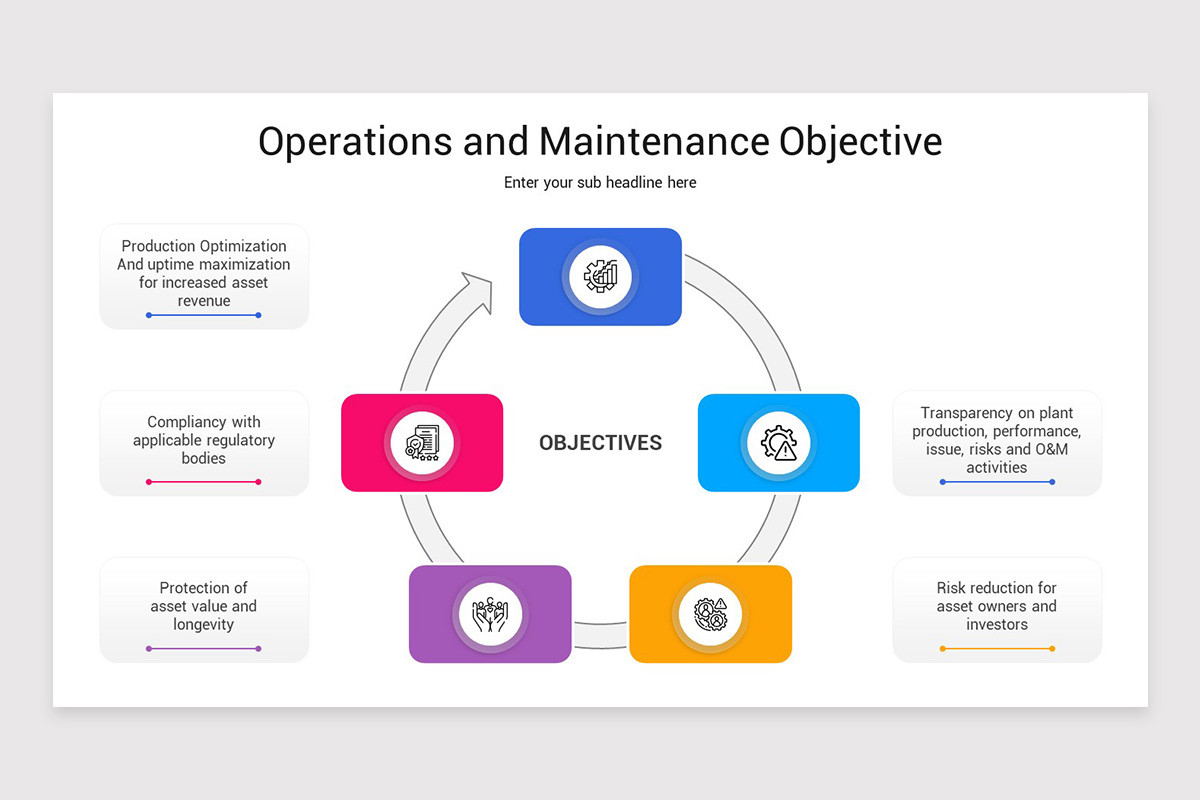 Operations and Maintenance Objective

Enter your sub headline here

Production Optimization And uptime maximization for increased asset revenue

Compliancy with applicable regulatory bodies

Protection of asset value and longevity

OBJECTIVES

Transparency on plant production, performance, issue, risks and O&M activities

Risk reduction for asset owners and investors